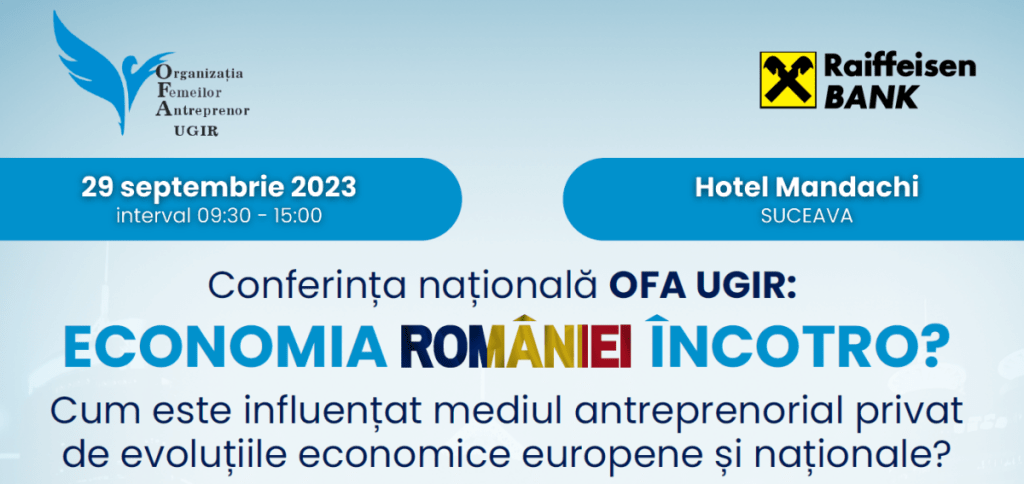 Organizația
Femeilor
Antreprenor
UGIR

Raiffeisen BANK

29 septembrie 2023
interval 09:30 - 15:00

Hotel Mandachi
SUCEAVA

Conferința națională OFA UGIR:
ECONOMIA ROMÂNIEI ÎNCOTRO?
Cum este influențat mediul antreprenorial privat de evoluțiile economice europene și naționale?